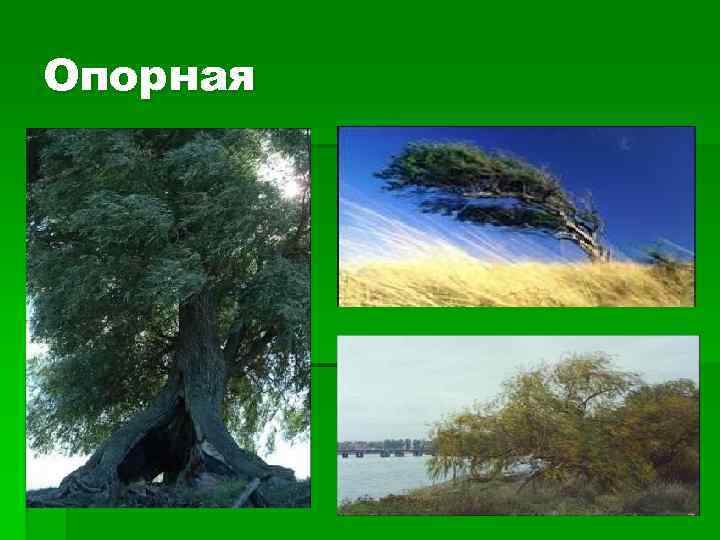 Опорная